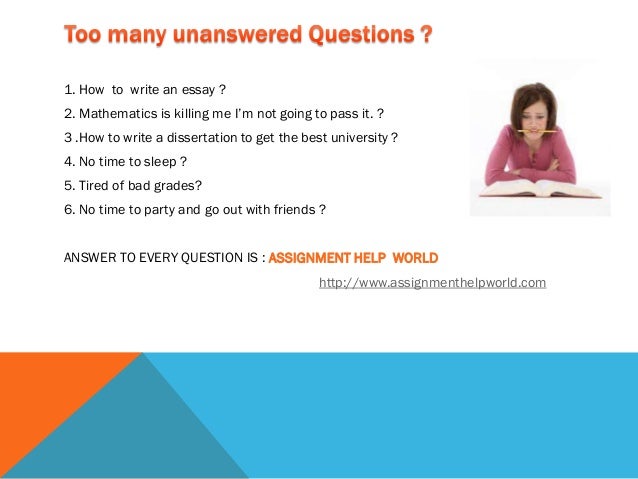 Too many unanswered Questions ?

1. How to write an essay ?
2. Mathematics is killing me I'm not going to pass it. ?
3 .How to write a dissertation to get the best university ?
4. No time to sleep ?
5. Tired of bad grades?
6. No time to party and go out with friends ?

ANSWER TO EVERY QUESTION IS : ASSIGNMENT HELP WORLD

http://www.assignmenthelpworld.com